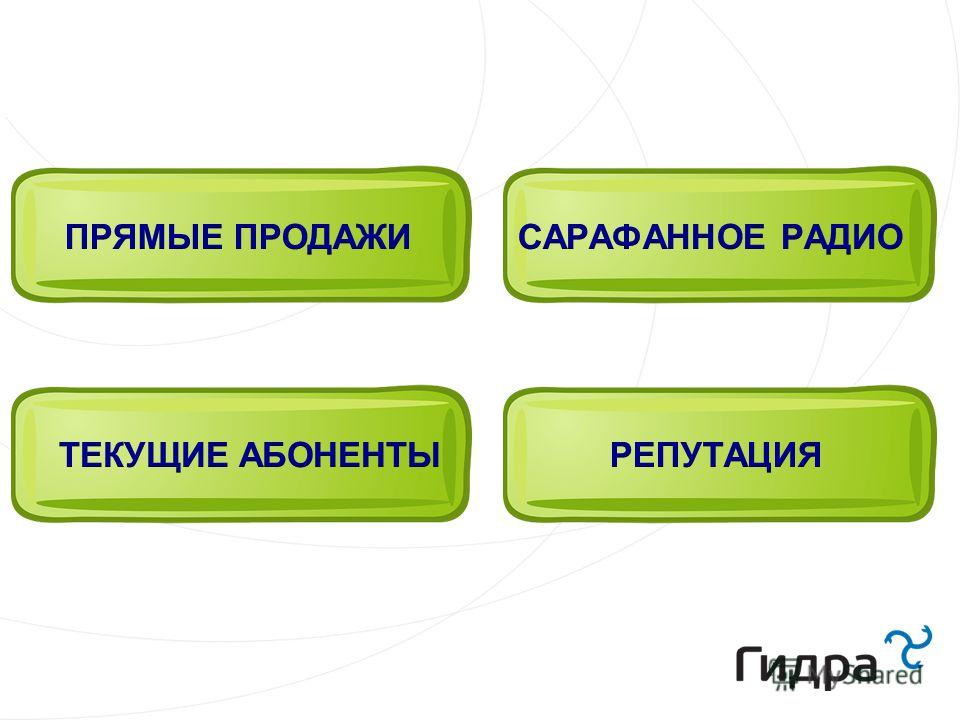 ПРЯМЫЕ ПРОДАЖИ

САРАФАННОЕ РАДИО

ТЕКУЩИЕ АБОНЕНТЫ

РЕПУТАЦИЯ

Гидра

MyShared